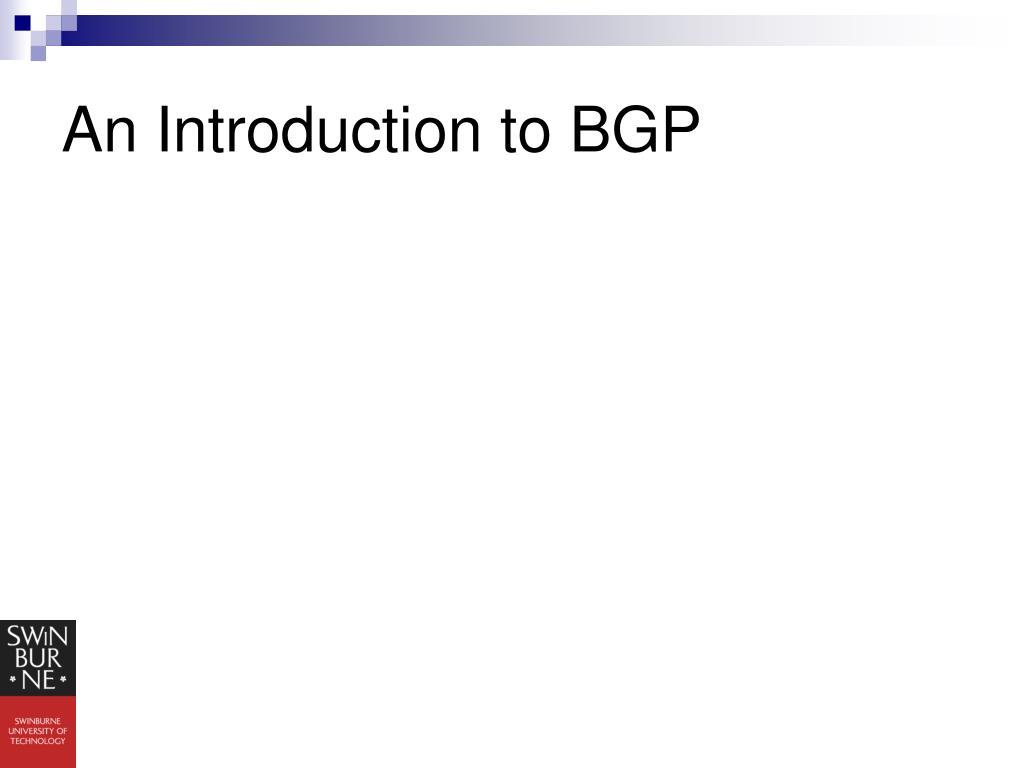 An Introduction to BGP

SWIN
BUR
* NE *

SWINBURNE
UNIVERSITY OF
TECHNOLOGY